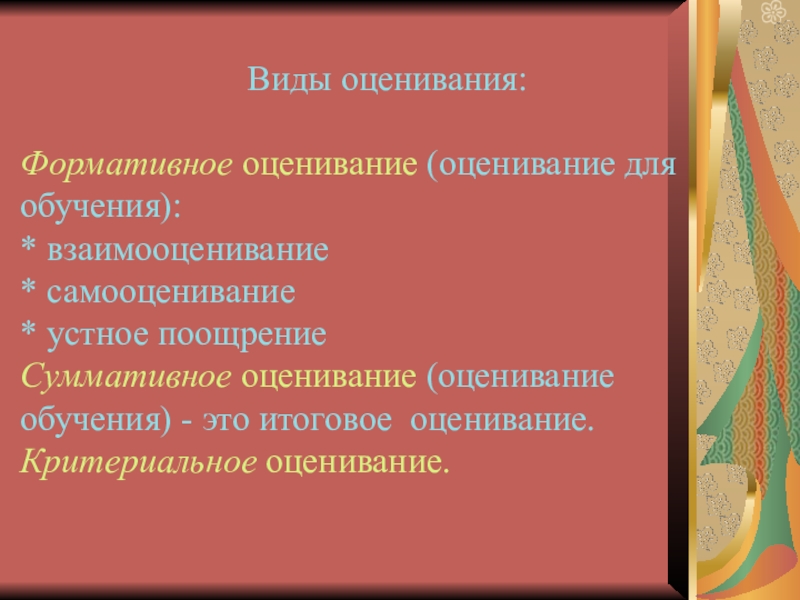 Виды оценивания:

Формативное оценивание (оценивание для обучения):
* взаимооценивание
* самооценивание
* устное поощрение
Суммативное оценивание (оценивание обучения) - это итоговое оценивание.
Критериальное оценивание.